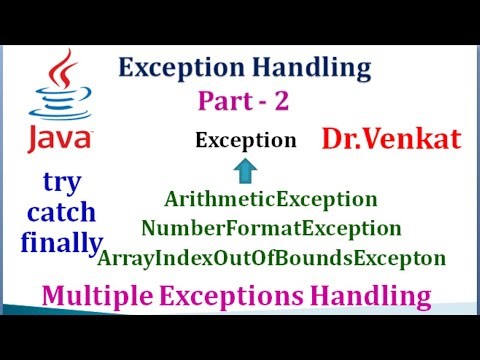 Exception Handling

Part - 2

Java

Exception

Dr.Venkat

try
catch
finally

ArithmeticException
NumberFormatException
ArrayIndexOutOfBoundsExcepton

Multiple Exceptions Handling